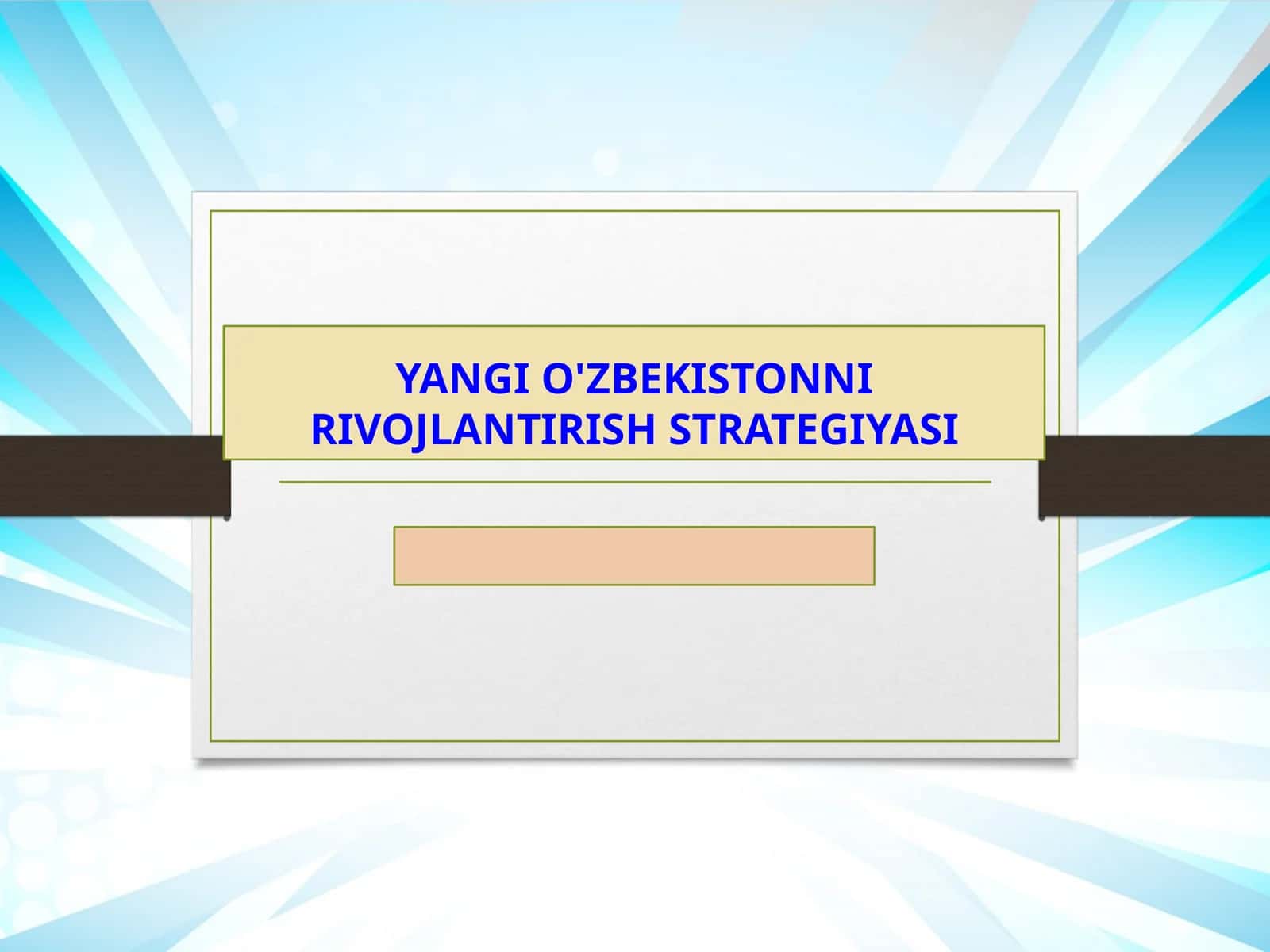 YANGI O'ZBEKISTONNI RIVOJLANTIRISH STRATEGIYASI